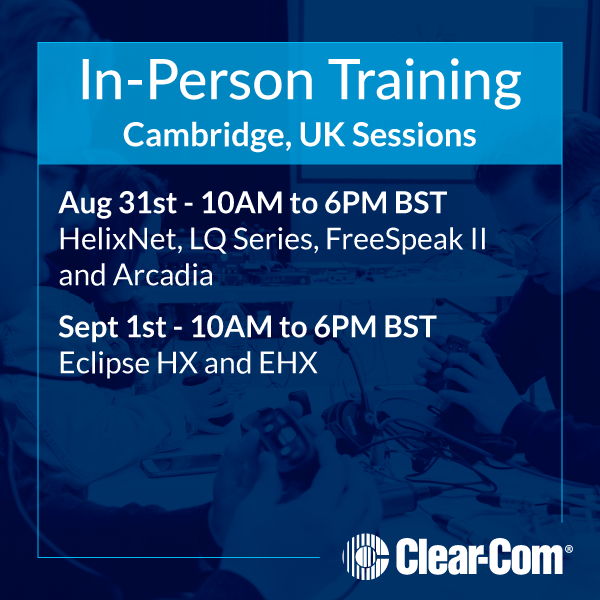 In-Person Training
Cambridge, UK Sessions

Aug 31st - 10AM to 6PM BST
HelixNet, LQ Series, FreeSpeak II and Arcadia

Sept 1st - 10AM to 6PM BST
Eclipse HX and EHX

Clear-Com®